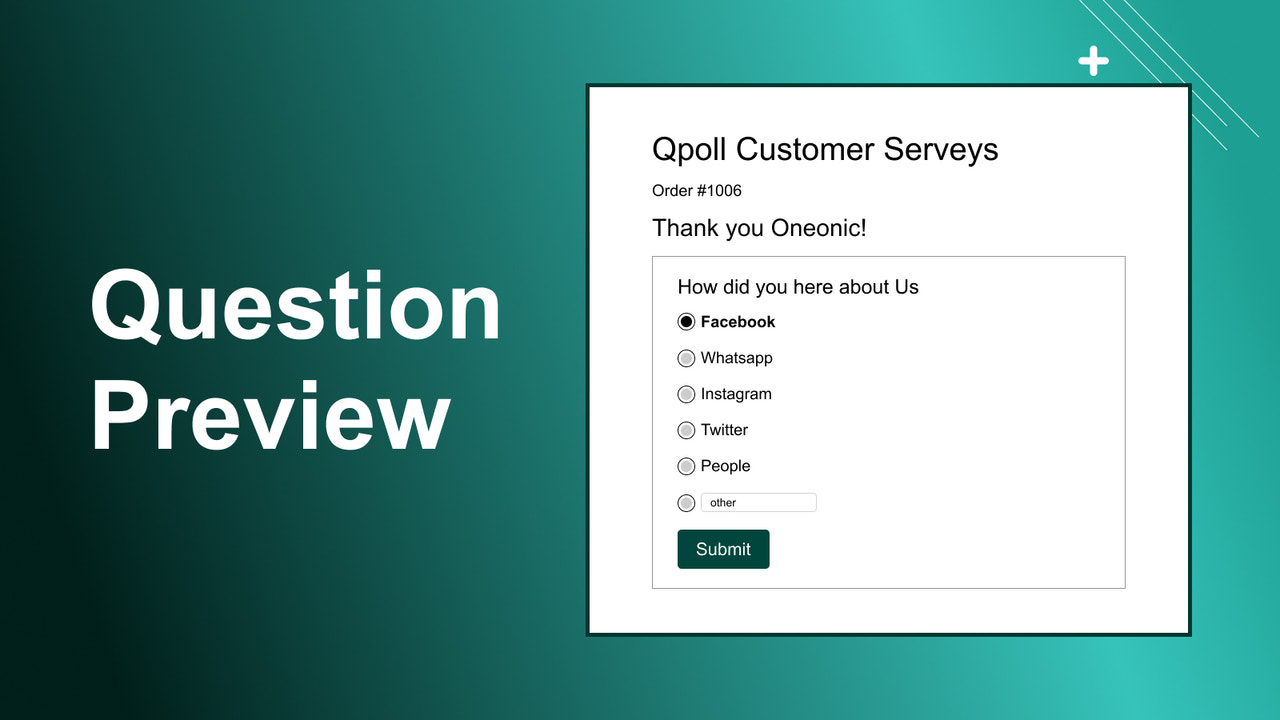 Question Preview

Qpoll Customer Serveys

Order #1006

Thank you Oneonic!

How did you here about Us

Facebook

Whatsapp

Instagram

Twitter

People

other

Submit